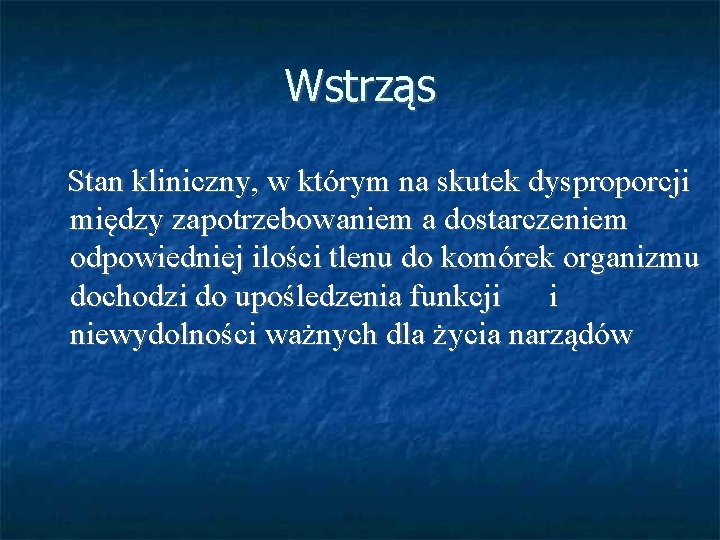 Wstrząs

Stan kliniczny, w którym na skutek dysproporcji między zapotrzebowaniem a dostarczeniem odpowiedniej ilości tlenu do komórek organizmu dochodzi do upośledzenia funkcji i niewydolności ważnych dla życia narządów